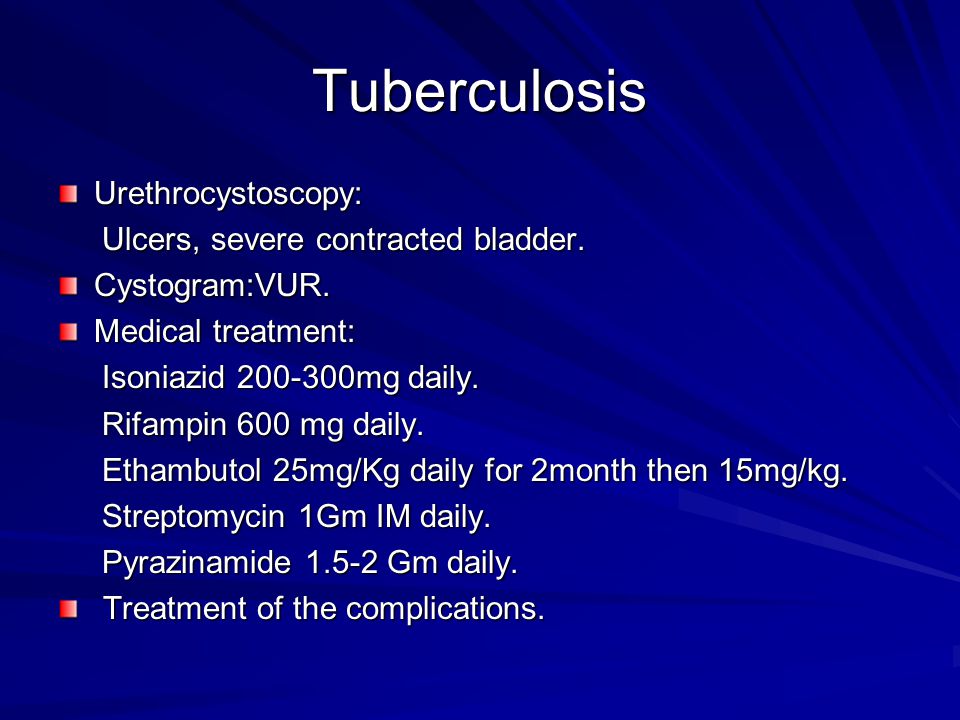 Tuberculosis

Urethrocystoscopy:

Ulcers, severe contracted bladder.

Cystogram:VUR.

Medical treatment:

Isoniazid 200-300mg daily.

Rifampin 600 mg daily.

Ethambutol 25mg/Kg daily for 2month then 15mg/kg.

Streptomycin 1Gm IM daily.

Pyrazinamide 1.5-2 Gm daily.

Treatment of the complications.